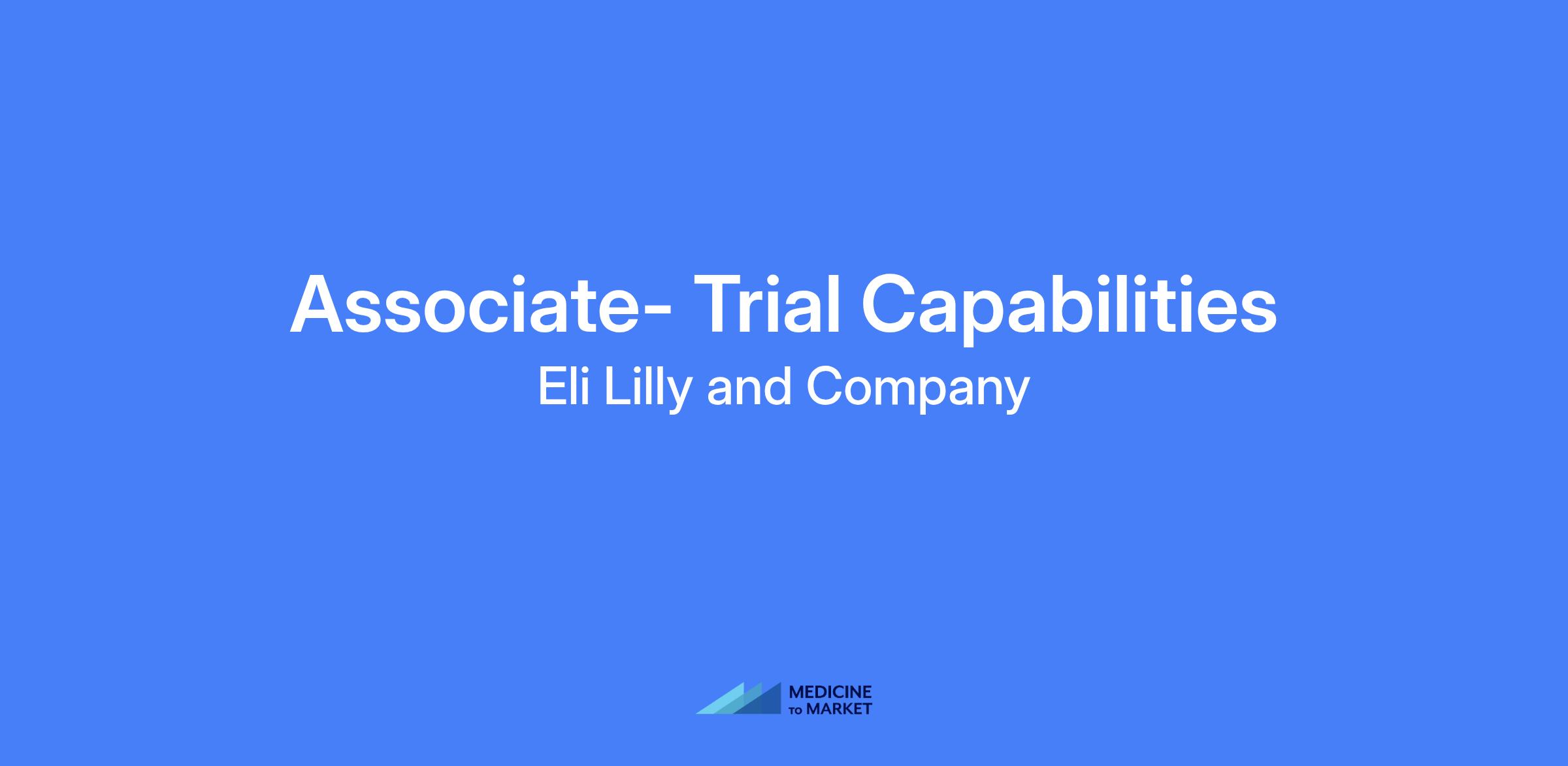 Associate- Trial Capabilities

Eli Lilly and Company

MEDICINE
TO MARKET